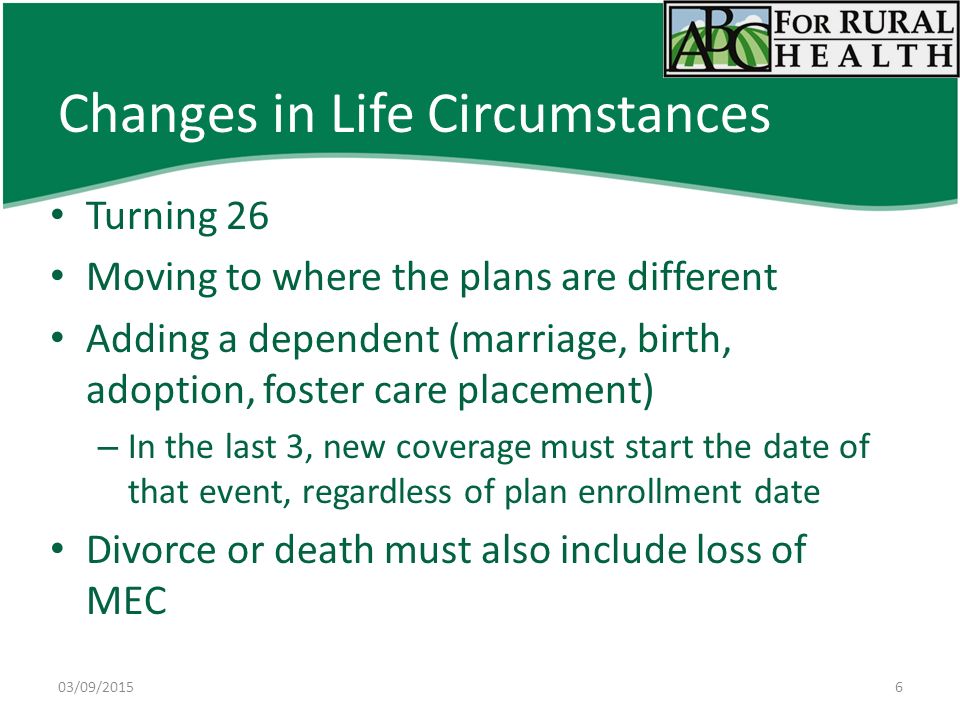 ABC FOR RURAL HEALTH

Changes in Life Circumstances

• Turning 26
• Moving to where the plans are different
• Adding a dependent (marriage, birth, adoption, foster care placement)
– In the last 3, new coverage must start the date of that event, regardless of plan enrollment date
• Divorce or death must also include loss of MEC

03/09/2015

6